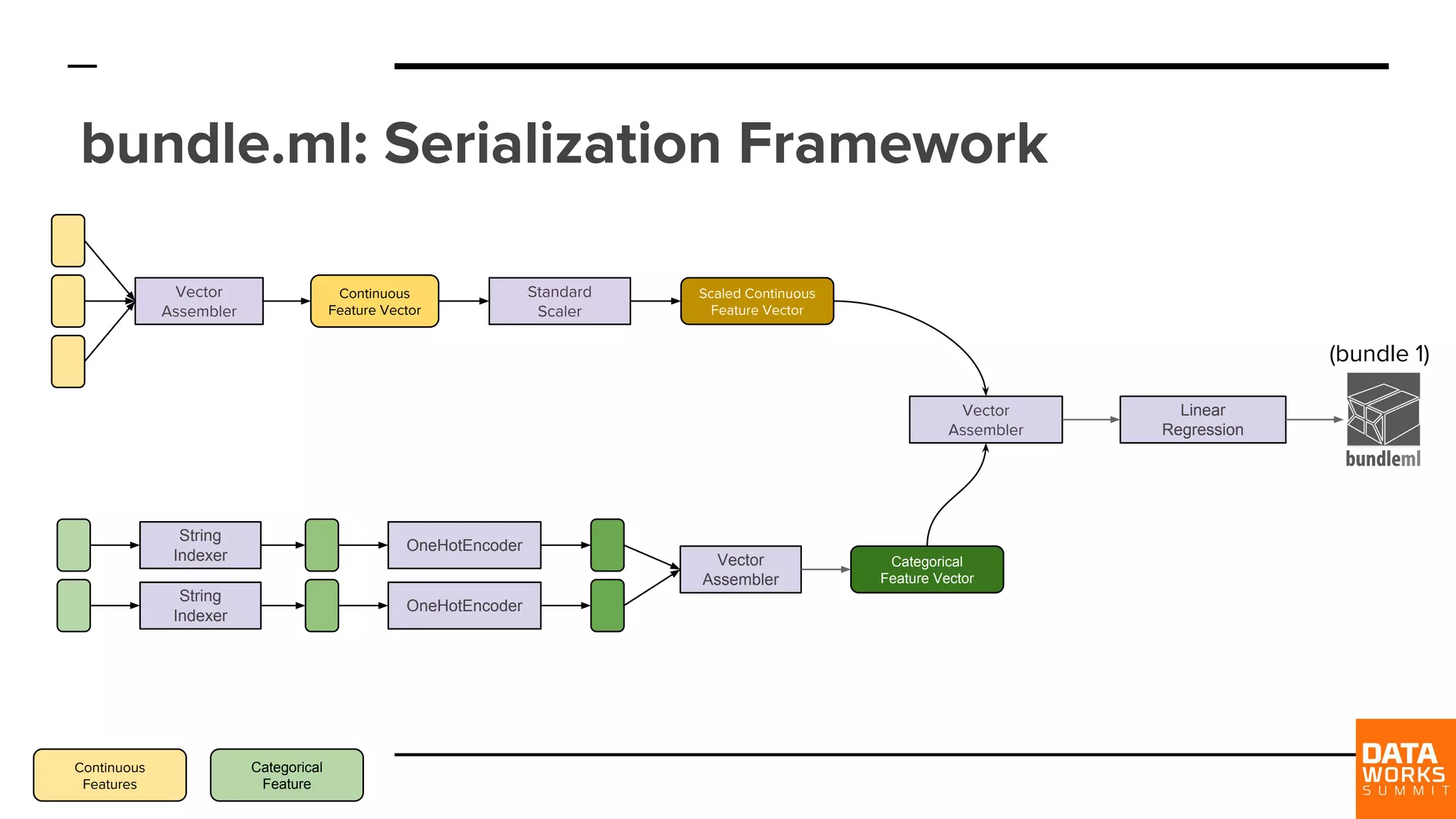 bundle.ml: Serialization Framework

Vector Assembler

Continuous Feature Vector

Standard Scaler

Scaled Continuous Feature Vector

(bundle 1)

Vector Assembler

Linear Regression

bundleml

String Indexer

OneHotEncoder

String Indexer

OneHotEncoder

Vector Assembler

Categorical Feature Vector

Continuous Features

Categorical Feature

DATA WORKS SUMMIT